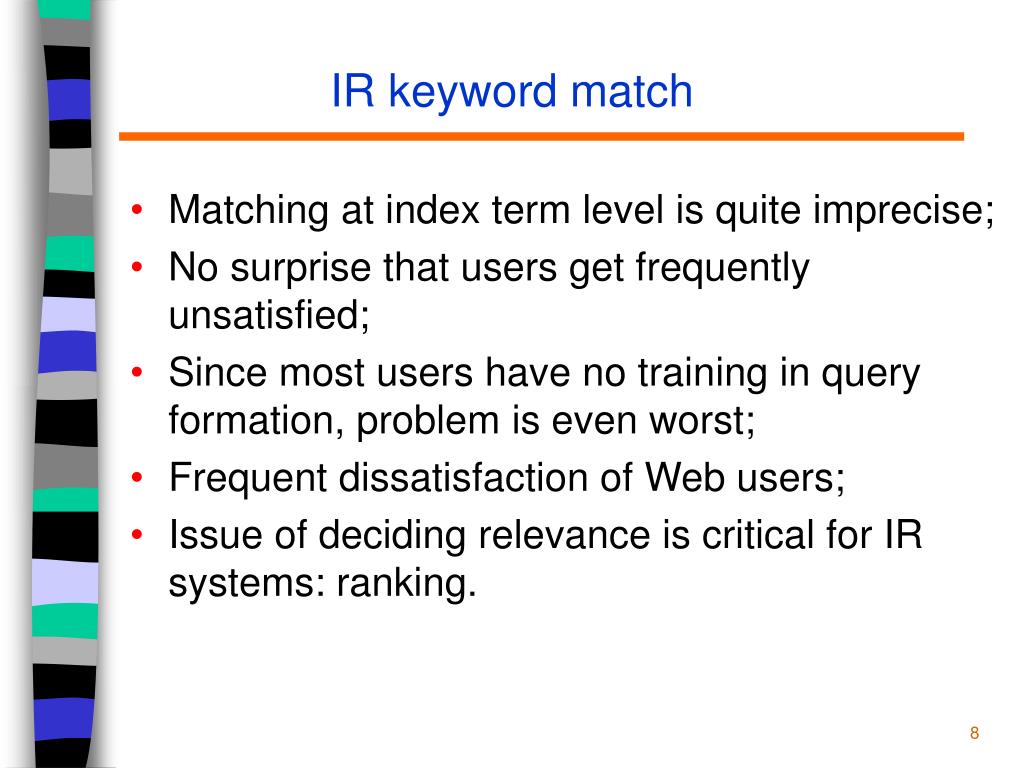 IR keyword match

• Matching at index term level is quite imprecise;
• No surprise that users get frequently unsatisfied;
• Since most users have no training in query formation, problem is even worst;
• Frequent dissatisfaction of Web users;
• Issue of deciding relevance is critical for IR systems: ranking.

8